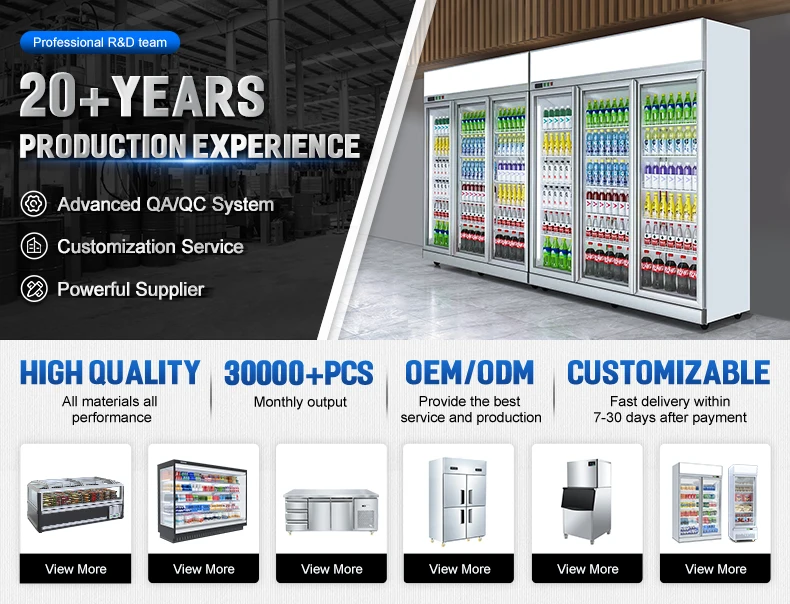 Professional R&D team

20+YEARS

PRODUCTION EXPERIENCE

Advanced QA/QC System

Customization Service

Powerful Supplier

HIGH QUALITY
All materials all performance

30000+PCS
Monthly output

OEM/ODM
Provide the best service and production

CUSTOMIZABLE
Fast delivery within 7-30 days after payment

View More

View More

View More

View More

View More

View More